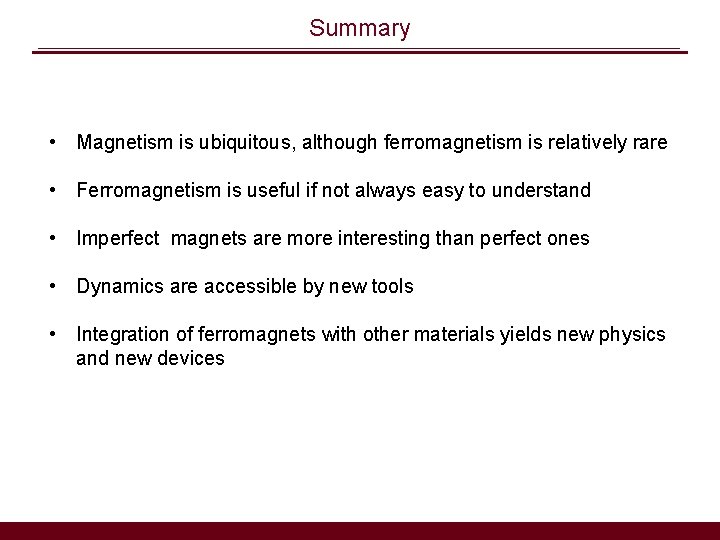 Summary

• Magnetism is ubiquitous, although ferromagnetism is relatively rare

• Ferromagnetism is useful if not always easy to understand

• Imperfect magnets are more interesting than perfect ones

• Dynamics are accessible by new tools

• Integration of ferromagnets with other materials yields new physics and new devices